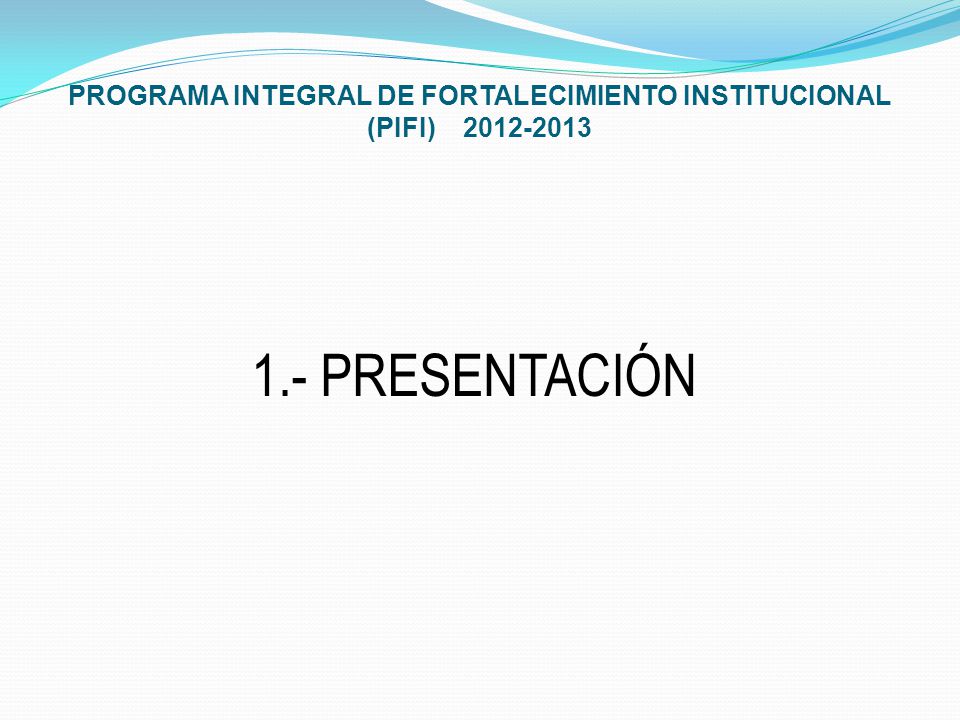 PROGRAMA INTEGRAL DE FORTALECIMIENTO INSTITUCIONAL
(PIFI) 2012-2013

1.- PRESENTACIÓN